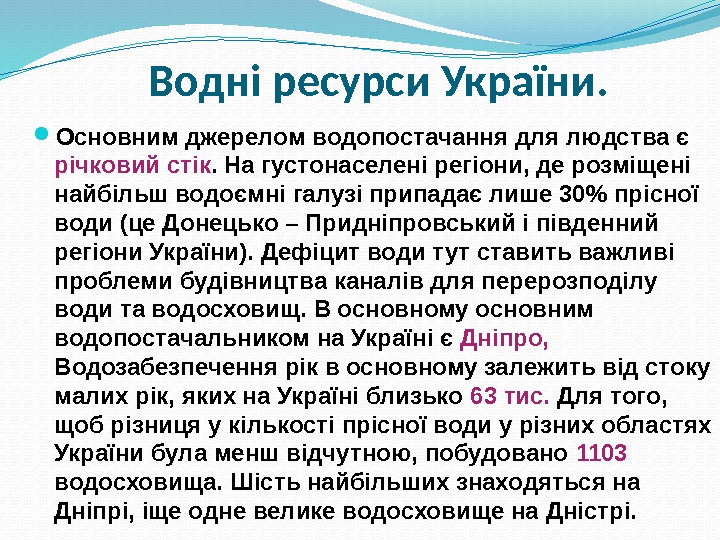 Водні ресурси України.

Основним джерелом водопостачання для людства є річковий стік. На густонаселені регіони, де розміщені найбільш водоємні галузі припадає лише 30% прісної води (це Донецько – Придніпровський і південний регіони України). Дефіцит води тут ставить важливі проблеми будівництва каналів для перерозподілу води та водосховищ. В основному основним водопостачальником на Україні є Дніпро, Водозабезпечення рік в основному залежить від стоку малих рік, яких на Україні близько 63 тис. Для того, щоб різниця у кількості прісної води у різних областях України була менш відчутною, побудовано 1103 водосховища. Шість найбільших знаходяться на Дніпрі, іще одне велике водосховище на Дністрі.